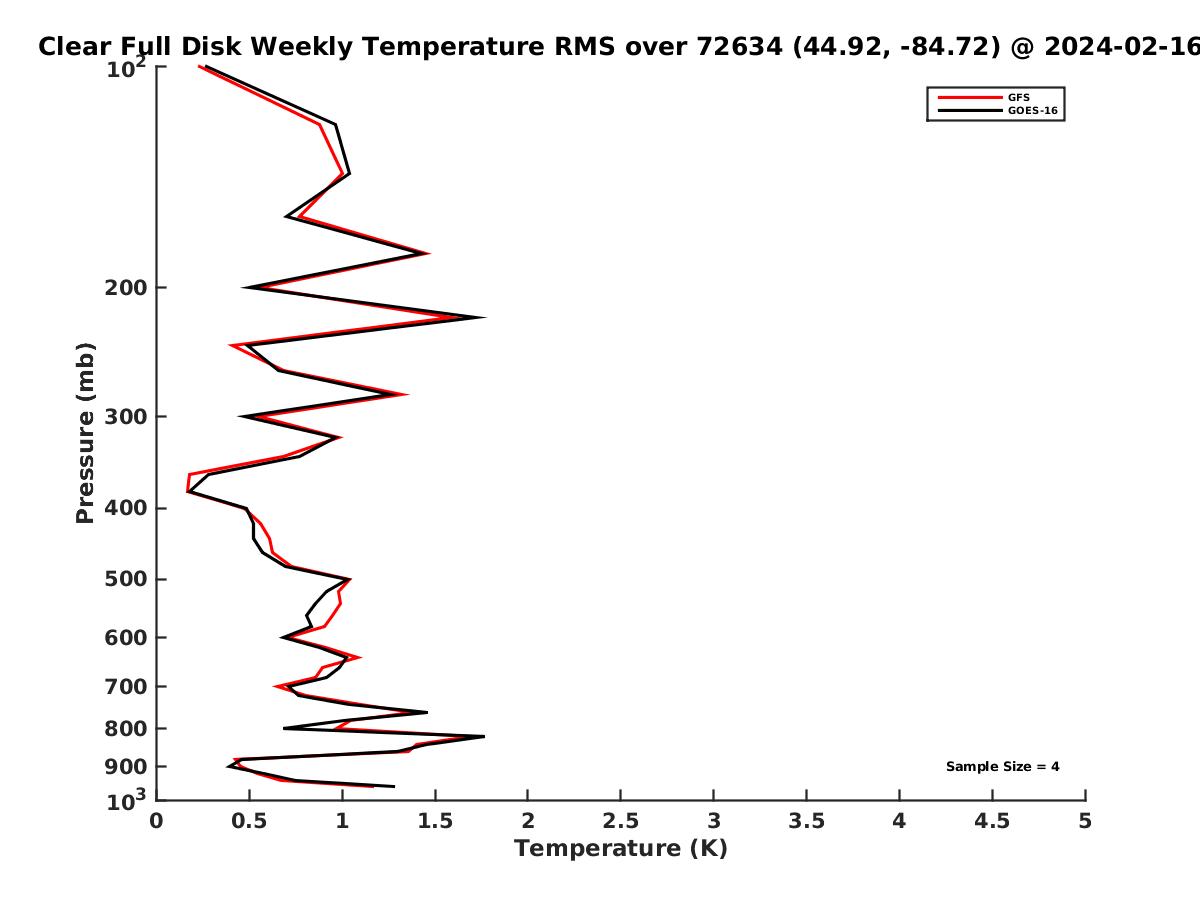 Clear Full Disk Weekly Temperature RMS over 72634 (44.92, -84.72) @ 2024-02-16

GFS
GOES-16

Pressure (mb)

$10^2$
200
300
400
500
600
700
800
900
$10^3$

Sample Size = 4

0 0.5 1 1.5 2 2.5 3 3.5 4 4.5 5

Temperature (K)